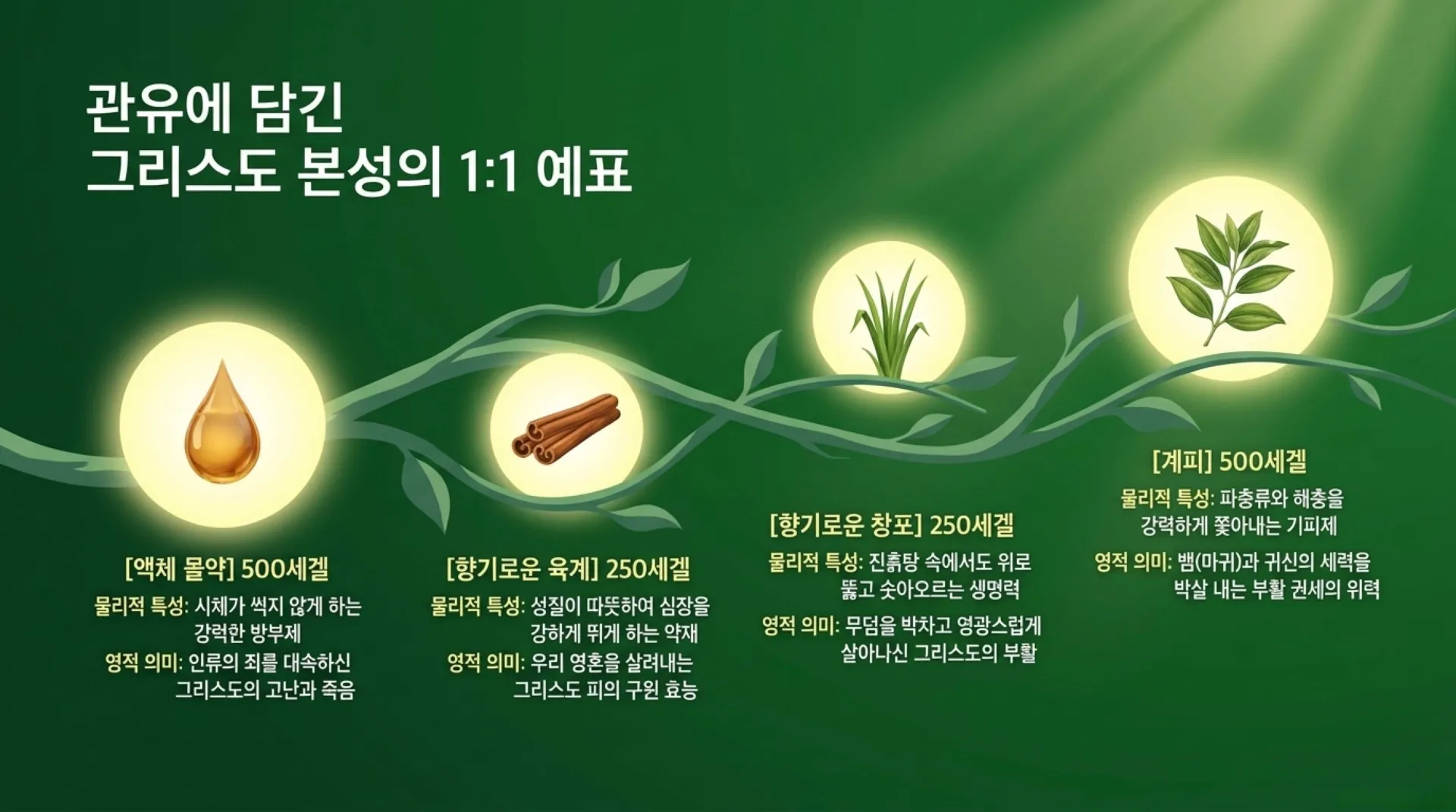 관유에 담긴
그리스도 본성의 1:1 예표

[액체 몰약] 500세겔
물리적 특성: 시체가 썩지 않게 하는 강력한 방부제
영적 의미: 인류의 죄를 대속하신 그리스도의 고난과 죽음

[향기로운 육계] 250세겔
물리적 특성: 성질이 따뜻하여 심장을 강하게 뛰게 하는 약재
영적 의미: 우리 영혼을 살려내는 그리스도 피의 구원 효능

[향기로운 창포] 250세겔
물리적 특성: 진흙탕 속에서도 위로 뚫고 솟아오르는 생명력
영적 의미: 무덤을 박차고 영광스럽게 살아나신 그리스도의 부활

[계피] 500세겔
물리적 특성: 파충류와 해충을 강력하게 쫓아내는 기피제
영적 의미: 뱀(마귀)과 귀신의 세력을 박살 내는 부활 권세의 위력